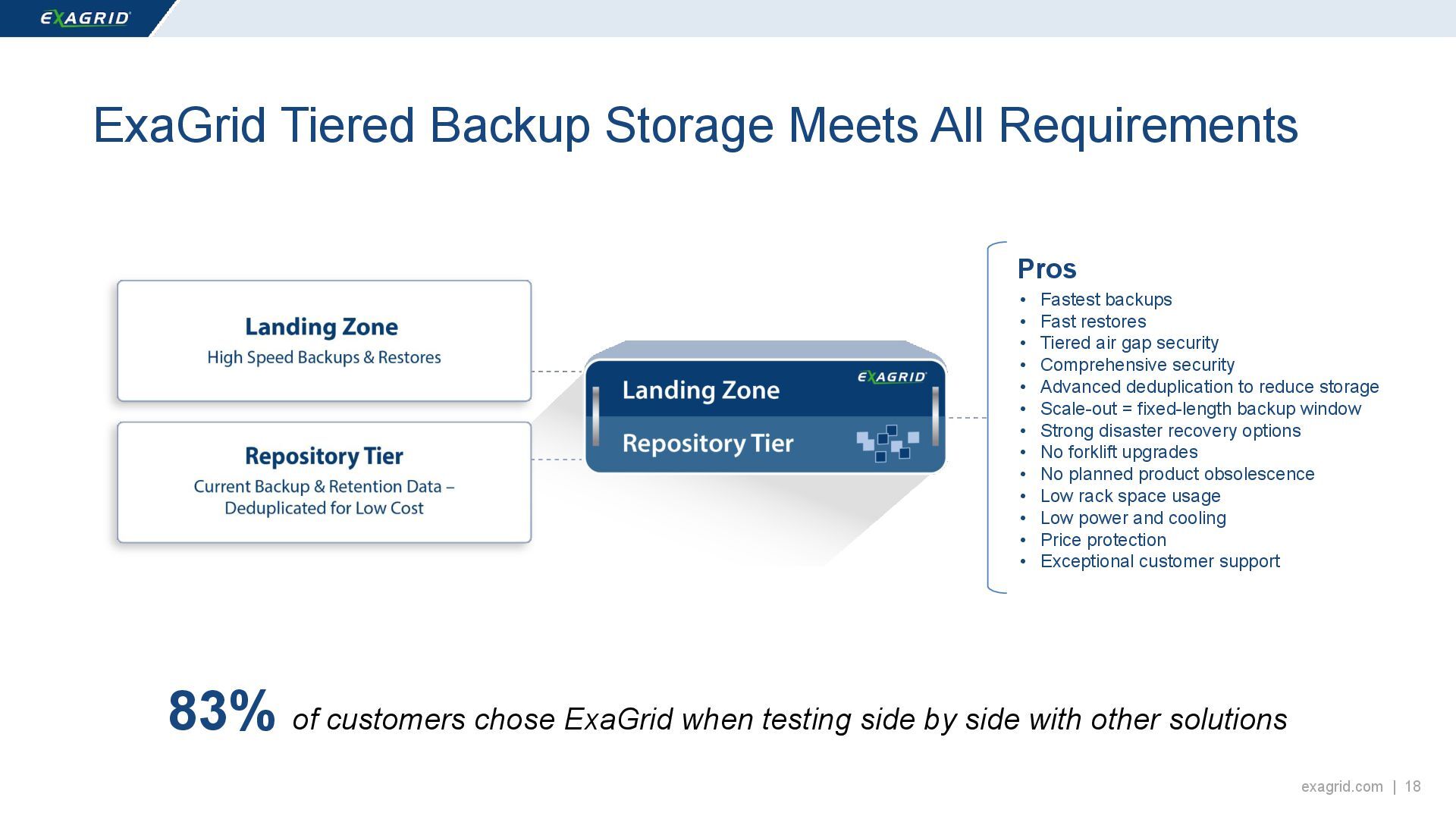 EXAGRID

ExaGrid Tiered Backup Storage Meets All Requirements

Landing Zone
High Speed Backups & Restores

Repository Tier
Current Backup & Retention Data – Deduplicated for Low Cost

Landing Zone
EXAGRID
Repository Tier

Pros
• Fastest backups
• Fast restores
• Tiered air gap security
• Comprehensive security
• Advanced deduplication to reduce storage
• Scale-out = fixed-length backup window
• Strong disaster recovery options
• No forklift upgrades
• No planned product obsolescence
• Low rack space usage
• Low power and cooling
• Price protection
• Exceptional customer support

83% of customers chose ExaGrid when testing side by side with other solutions

exagrid.com | 18